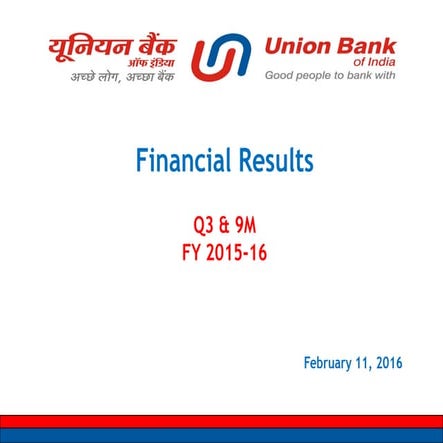 यूनियन बैंक
ऑफ इंडिया
अच्छे लोग, अच्छा बैंक

Union Bank
of India
Good people to bank with

Financial Results

Q3 & 9M
FY 2015-16

February 11, 2016